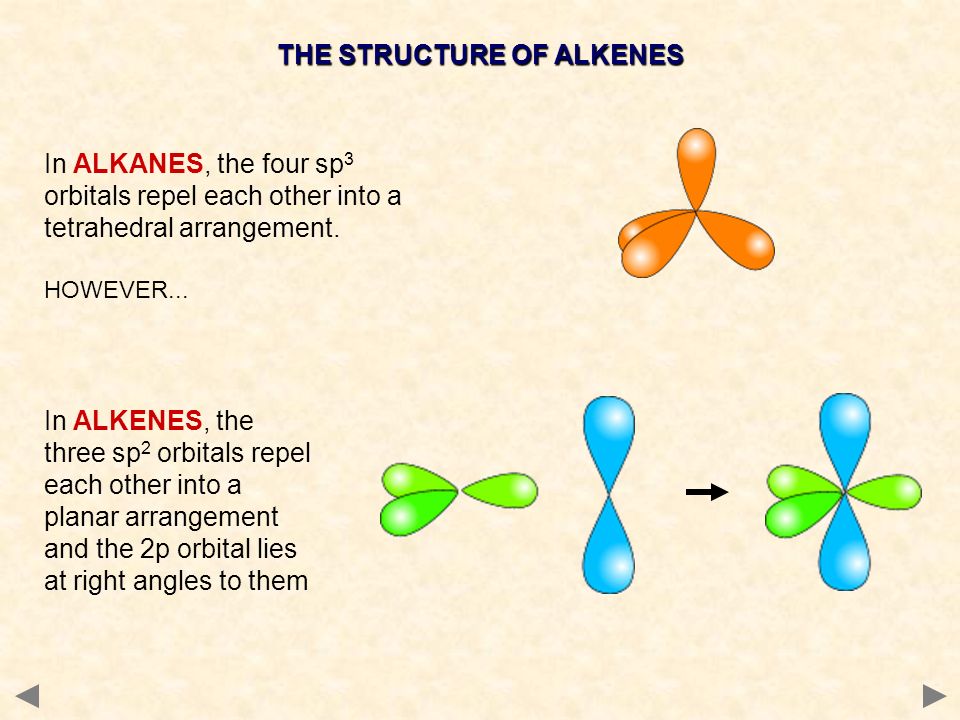 THE STRUCTURE OF ALKENES

In ALKANES, the four $sp^3$ orbitals repel each other into a tetrahedral arrangement.

HOWEVER...

In ALKENES, the three $sp^2$ orbitals repel each other into a planar arrangement and the 2p orbital lies at right angles to them